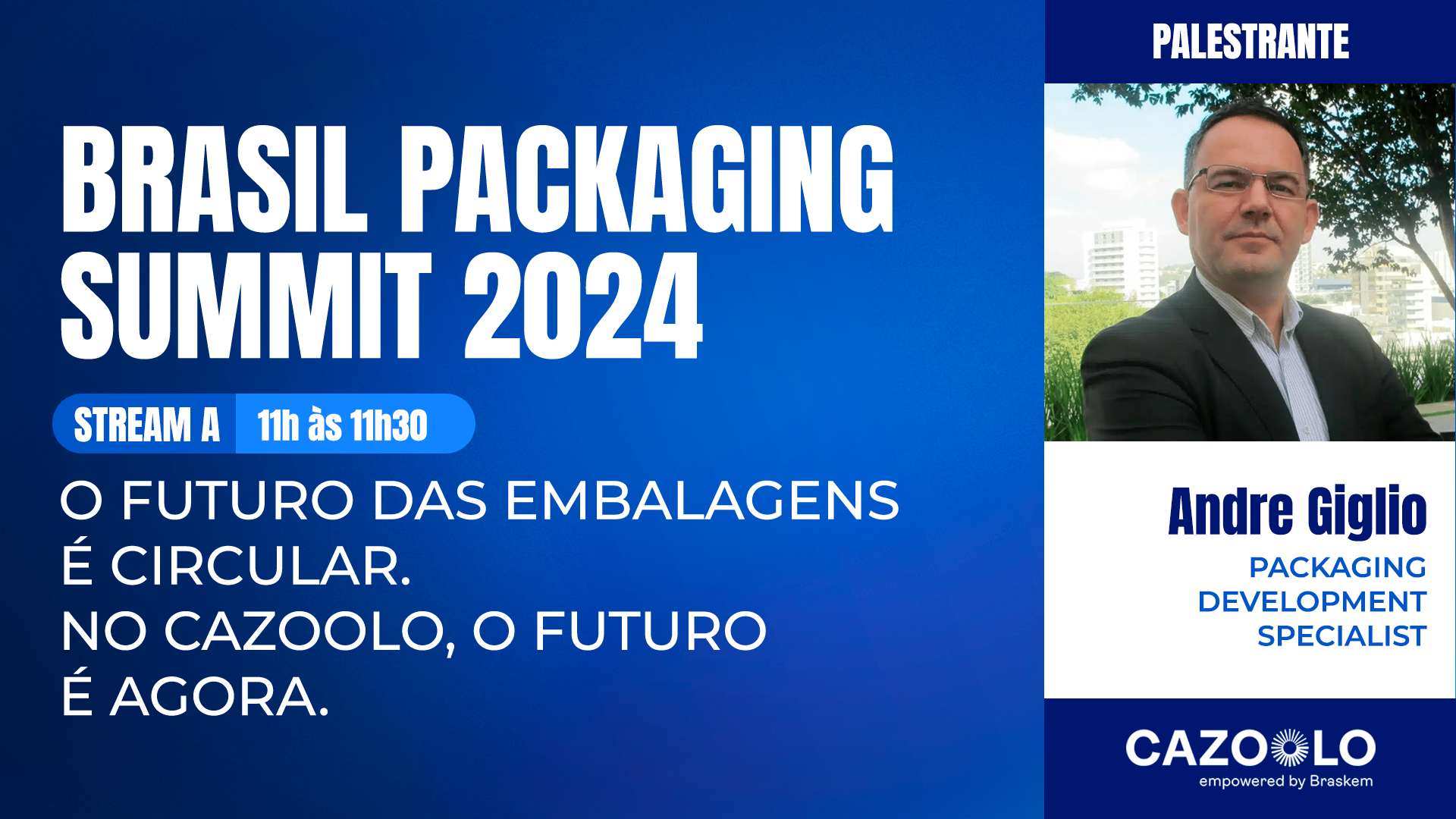 BRASIL PACKAGING SUMMIT 2024

STREAM A 11h às 11h30

O FUTURO DAS EMBALAGENS É CIRCULAR.
NO CAZOOLO, O FUTURO É AGORA.

PALESTRANTE

Andre Giglio
PACKAGING DEVELOPMENT SPECIALIST

CAZOOLO
empowered by Braskem